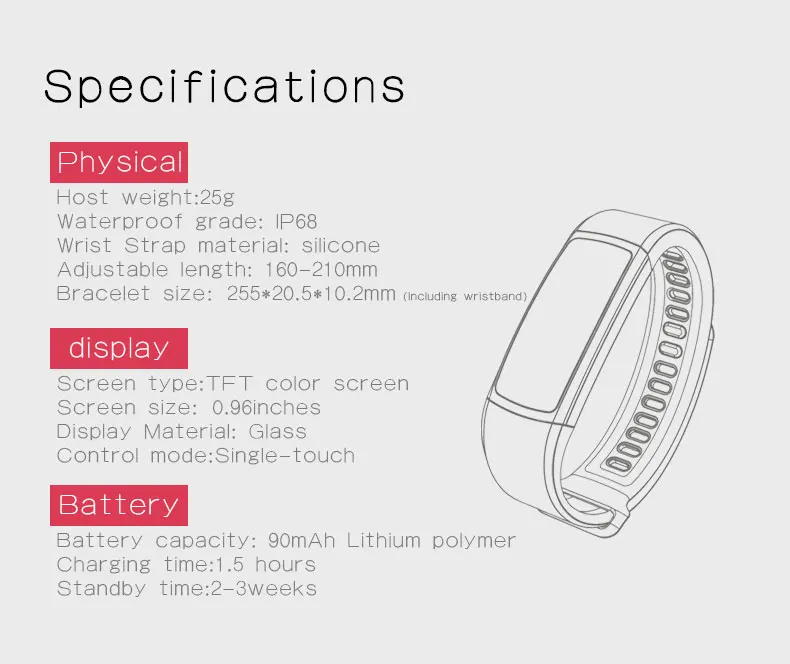 Specifications

Physical

Host weight:25g
Waterproof grade: IP68
Wrist Strap material: silicone
Adjustable length: 160-210mm
Bracelet size: 255*20.5*10.2mm (including wristband)

display

Screen type:TFT color screen
Screen size: 0.96inches
Display Material: Glass
Control mode:Single-touch

Battery

Battery capacity: 90mAh Lithium polymer
Charging time:1.5 hours
Standby time:2-3weeks